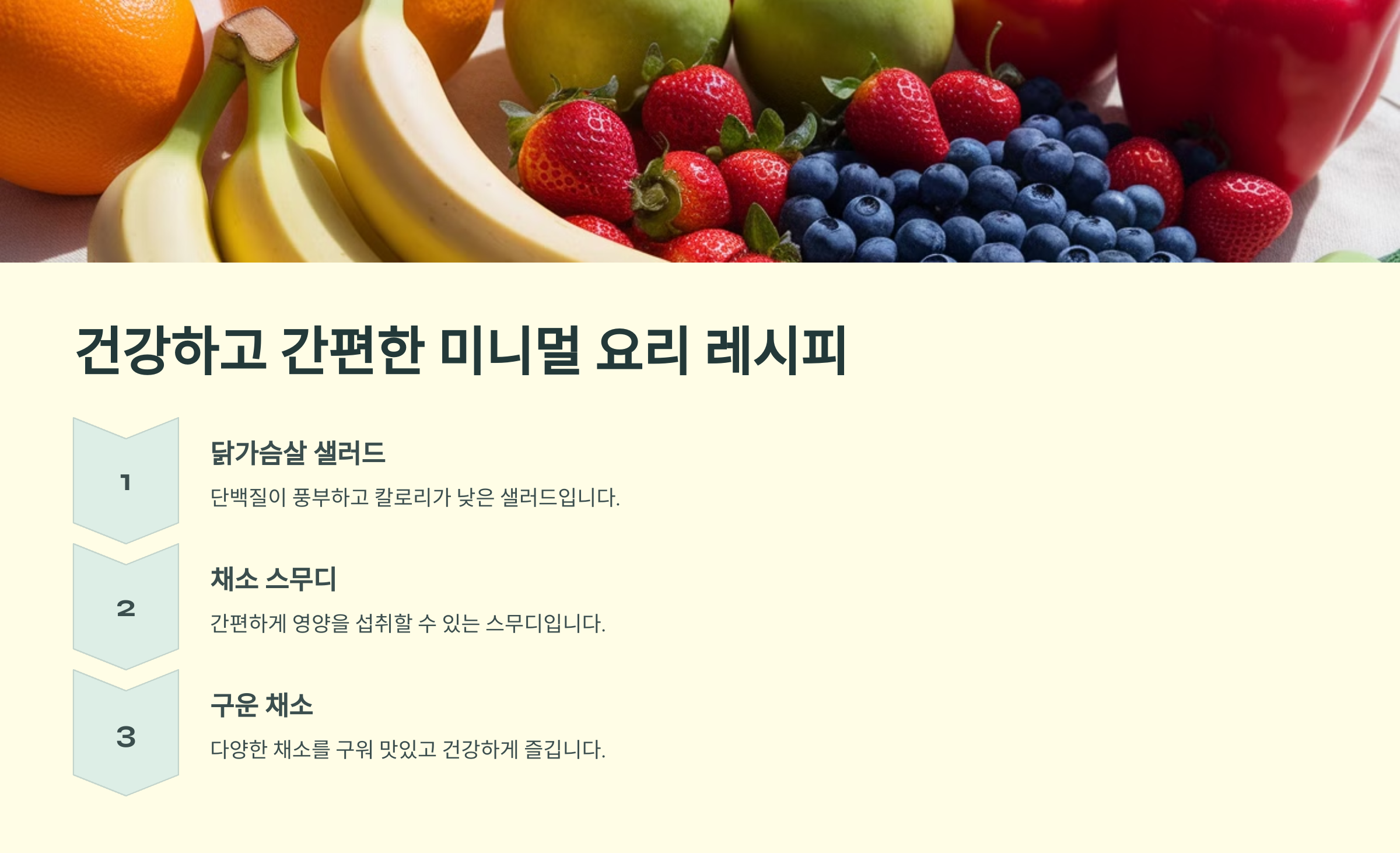 건강하고 간편한 미니멀 요리 레시피

1

닭가슴살 샐러드

단백질이 풍부하고 칼로리가 낮은 샐러드입니다.

2

채소 스무디

간편하게 영양을 섭취할 수 있는 스무디입니다.

3

구운 채소

다양한 채소를 구워 맛있고 건강하게 즐깁니다.